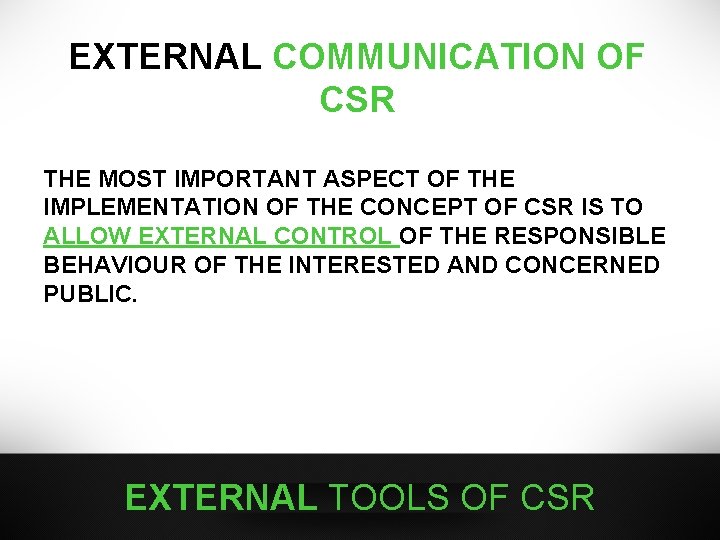 EXTERNAL COMMUNICATION OF CSR

THE MOST IMPORTANT ASPECT OF THE IMPLEMENTATION OF THE CONCEPT OF CSR IS TO ALLOW EXTERNAL CONTROL OF THE RESPONSIBLE BEHAVIOUR OF THE INTERESTED AND CONCERNED PUBLIC.

EXTERNAL TOOLS OF CSR